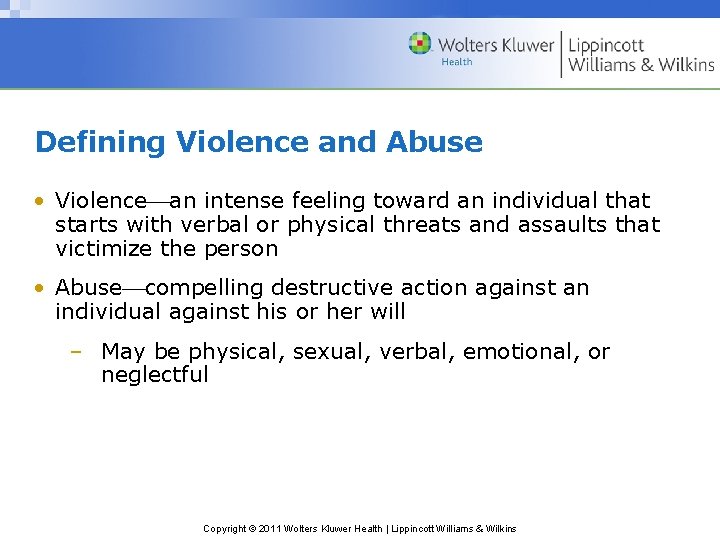 Wolters Kluwer Health | Lippincott Williams & Wilkins

Defining Violence and Abuse

• Violence—an intense feeling toward an individual that starts with verbal or physical threats and assaults that victimize the person

• Abuse—compelling destructive action against an individual against his or her will

– May be physical, sexual, verbal, emotional, or neglectful

Copyright © 2011 Wolters Kluwer Health | Lippincott Williams & Wilkins